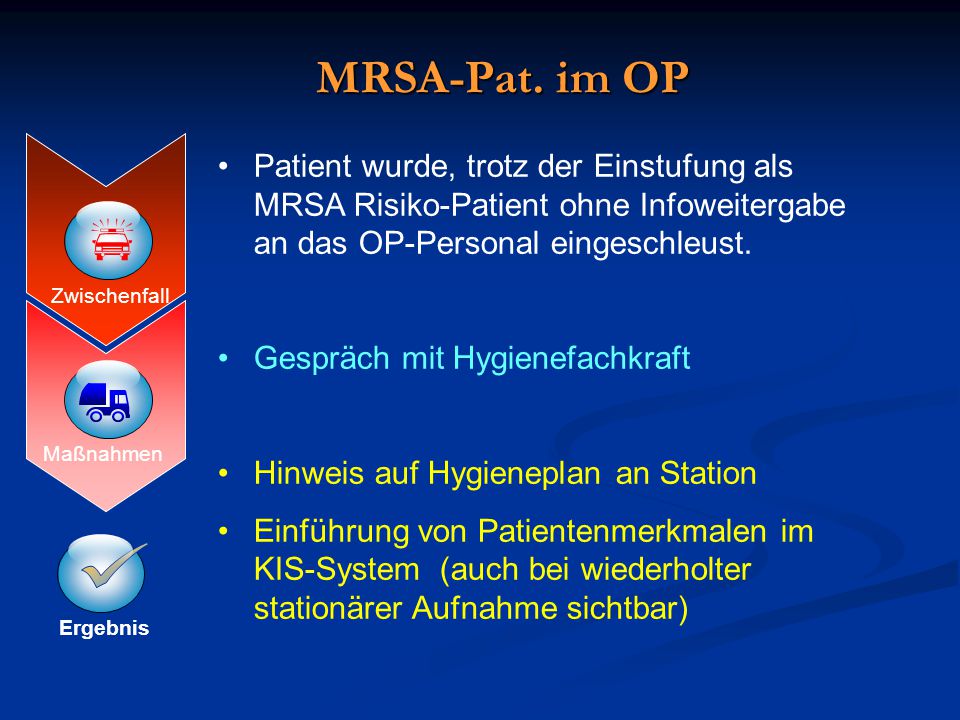 MRSA-Pat. im OP

Zwischenfall

Maßnahmen

Ergebnis

• Patient wurde, trotz der Einstufung als MRSA Risiko-Patient ohne Infoweitergabe an das OP-Personal eingeschleust.

• Gespräch mit Hygienefachkraft

• Hinweis auf Hygieneplan an Station

• Einführung von Patientenmerkmalen im KIS-System (auch bei wiederholter stationärer Aufnahme sichtbar)